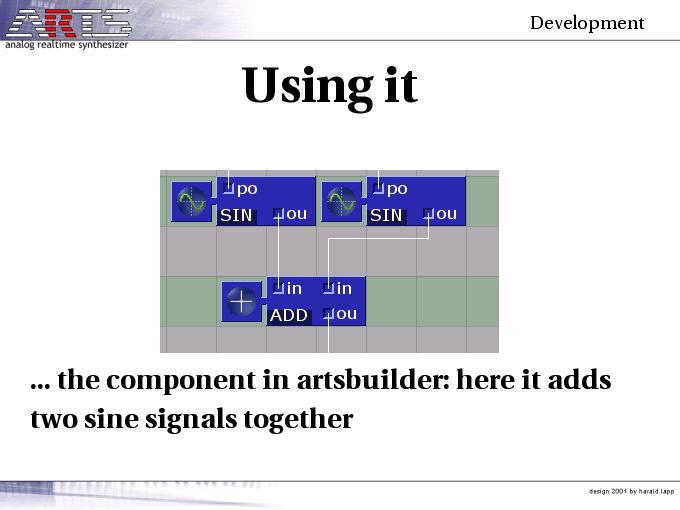 ARTS
analog realtime synthesizer

Development

Using it

po
SIN
ou
po
SIN
ou
in
in
ADD
ou

... the component in artsbuilder: here it adds two sine signals together

design 2001 by harald lapp